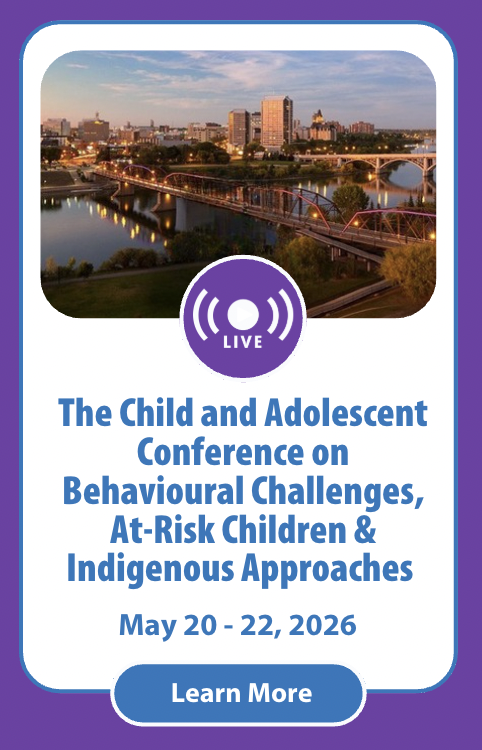 LIVE

The Child and Adolescent Conference on Behavioural Challenges, At-Risk Children & Indigenous Approaches

May 20 - 22, 2026

Learn More